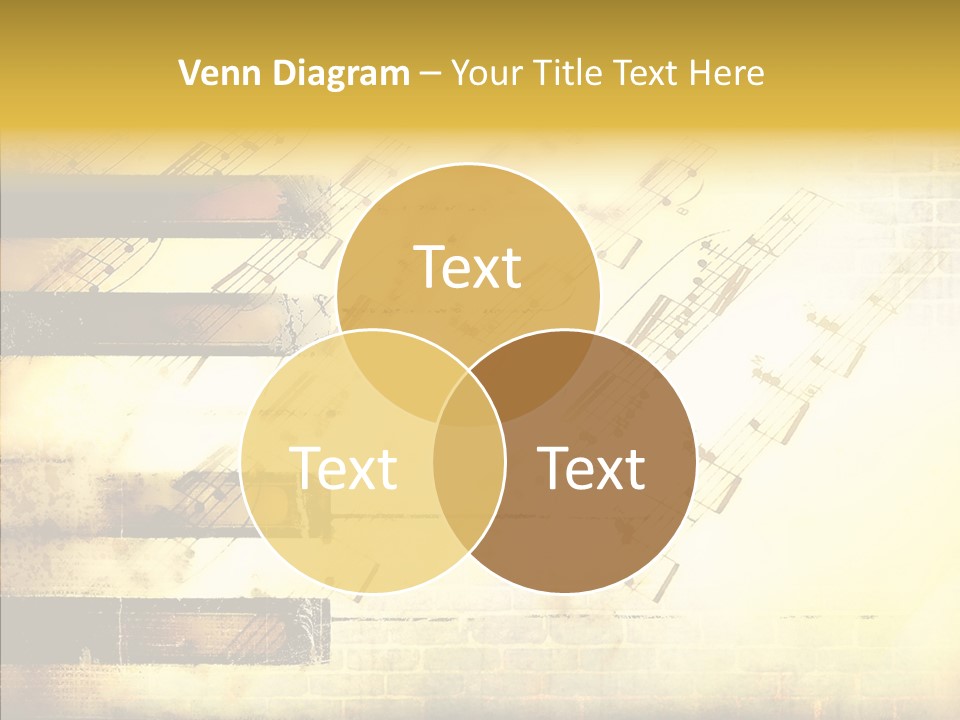 Venn Diagram – Your Title Text Here

Text

Text

Text